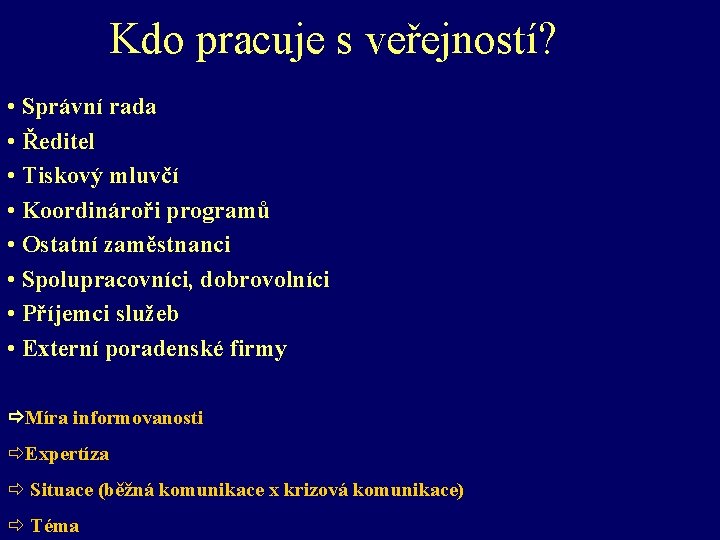 Kdo pracuje s veřejností?

• Správní rada
• Ředitel
• Tiskový mluvčí
• Koordinároři programů
• Ostatní zaměstnanci
• Spolupracovníci, dobrovolníci
• Příjemci služeb
• Externí poradenské firmy

⇨Míra informovanosti
⇨Expertíza
⇨ Situace (běžná komunikace x krizová komunikace)
⇨ Téma